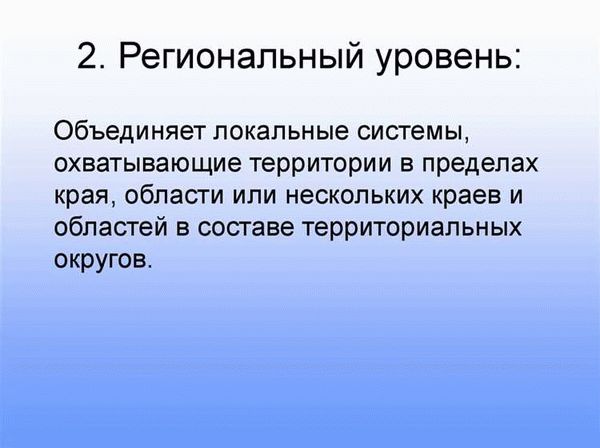 2. Региональный уровень:

Объединяет локальные системы, охватывающие территории в пределах края, области или нескольких краев и областей в составе территориальных округов.